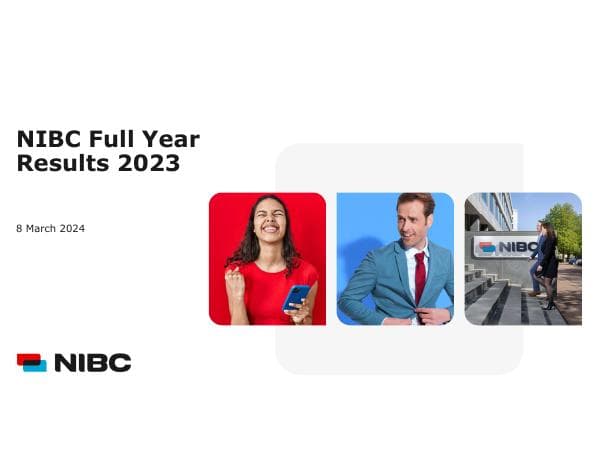 NIBC Full Year Results 2023

8 March 2024

NIBC

NIBC